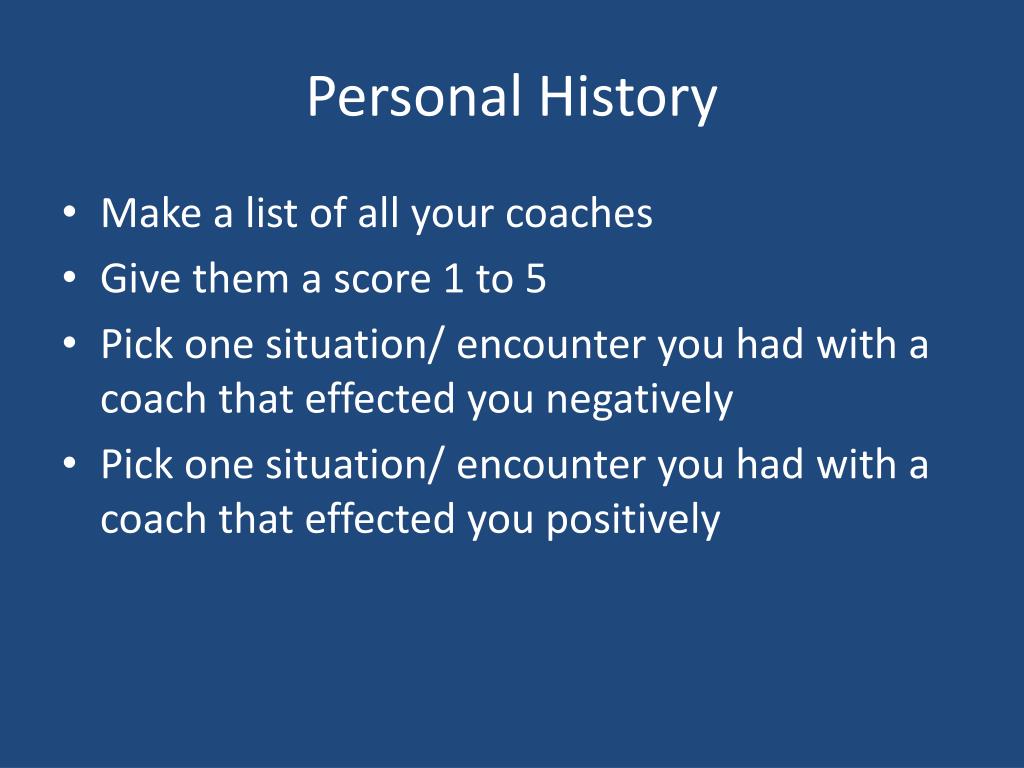 Personal History

• Make a list of all your coaches
• Give them a score 1 to 5
• Pick one situation/ encounter you had with a coach that effected you negatively
• Pick one situation/ encounter you had with a coach that effected you positively